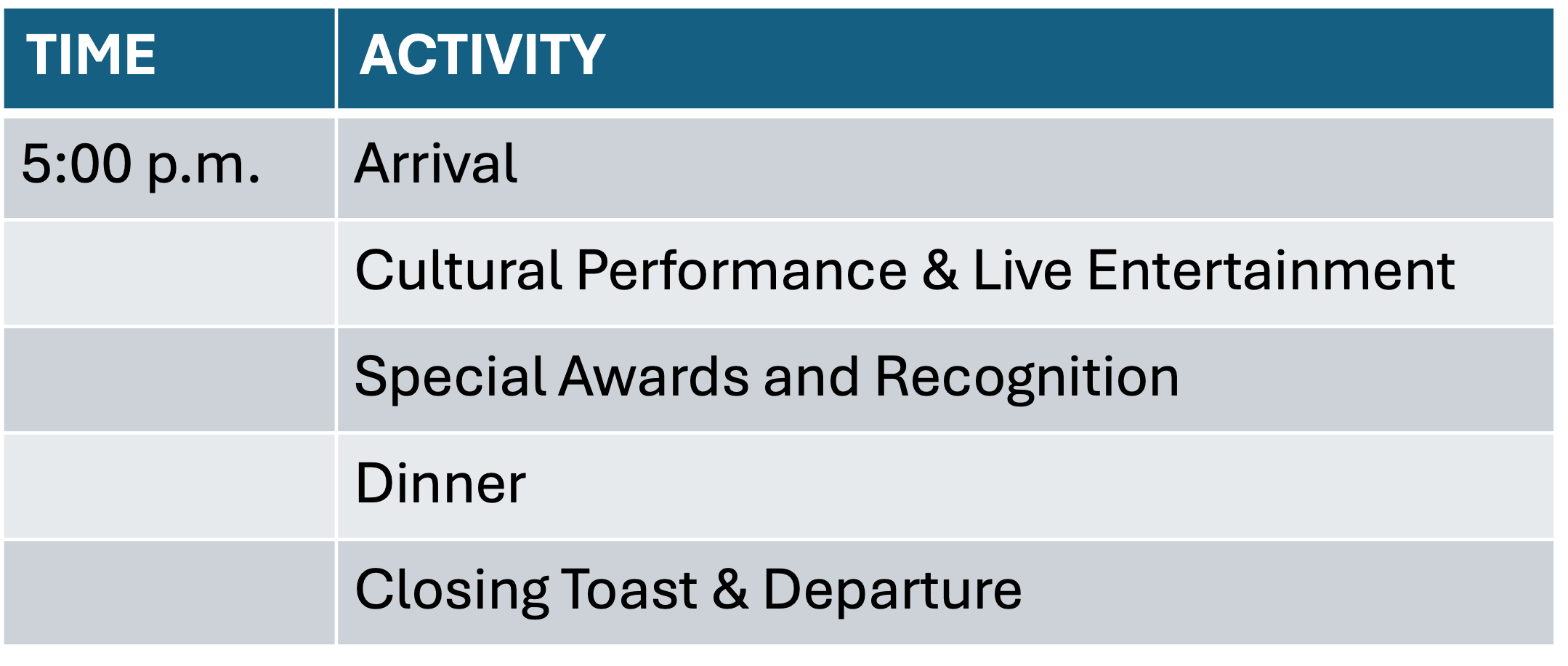 | TIME | ACTIVITY |
|---|---|
| 5:00 p.m. | Arrival |
| | Cultural Performance & Live Entertainment |
| | Special Awards and Recognition |
| | Dinner |
| | Closing Toast & Departure |